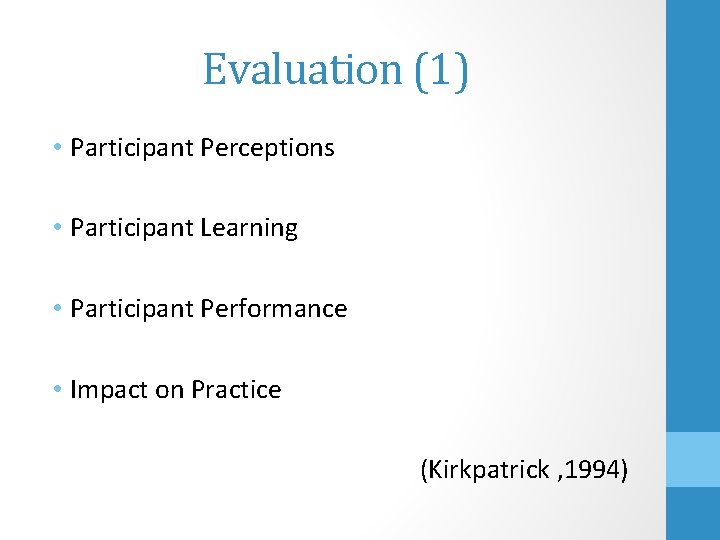 Evaluation (1)

• Participant Perceptions

• Participant Learning

• Participant Performance

• Impact on Practice

(Kirkpatrick ,1994)